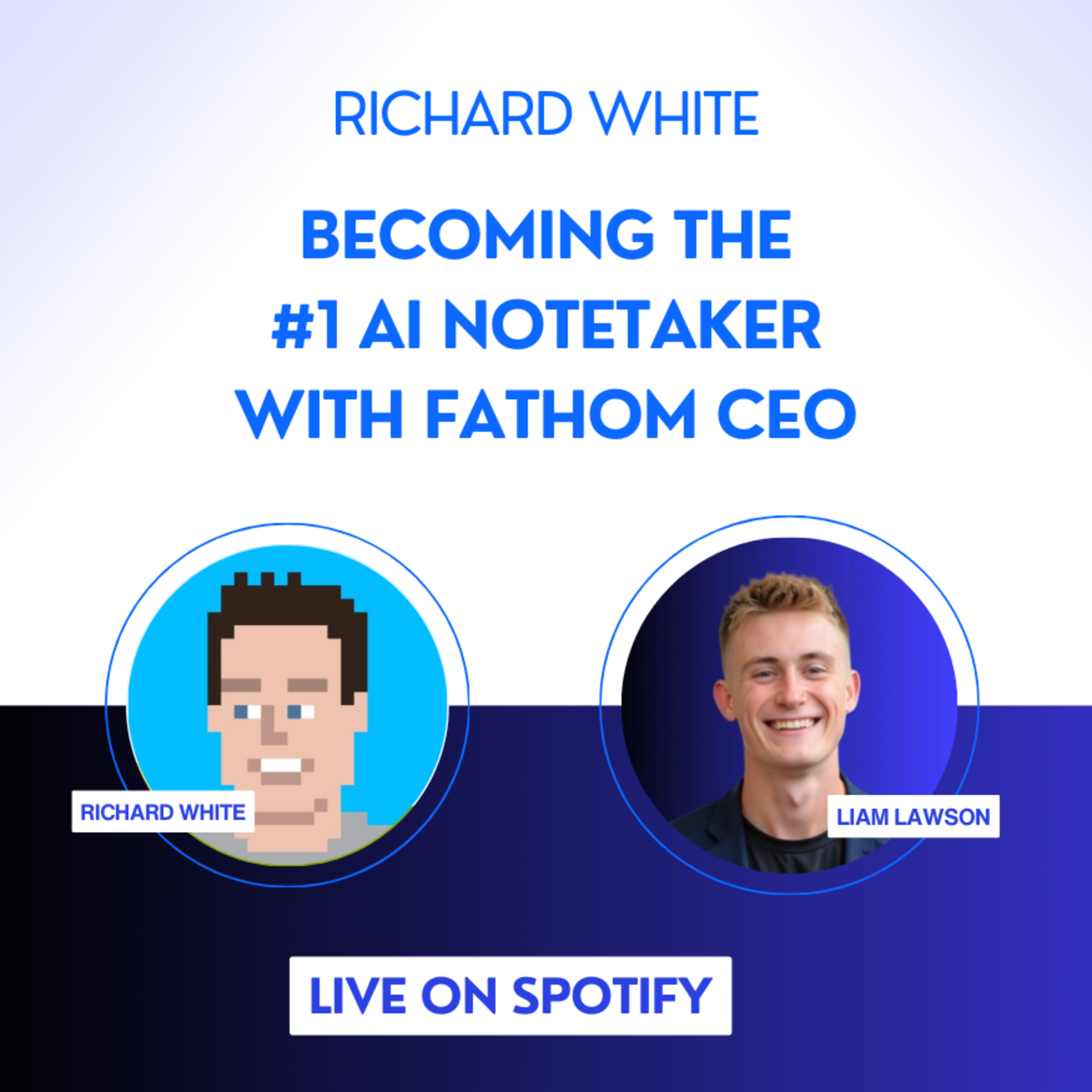 RICHARD WHITE

BECOMING THE
#1 AI NOTETAKER
WITH FATHOM CEO

RICHARD WHITE

LIAM LAWSON

LIVE ON SPOTIFY